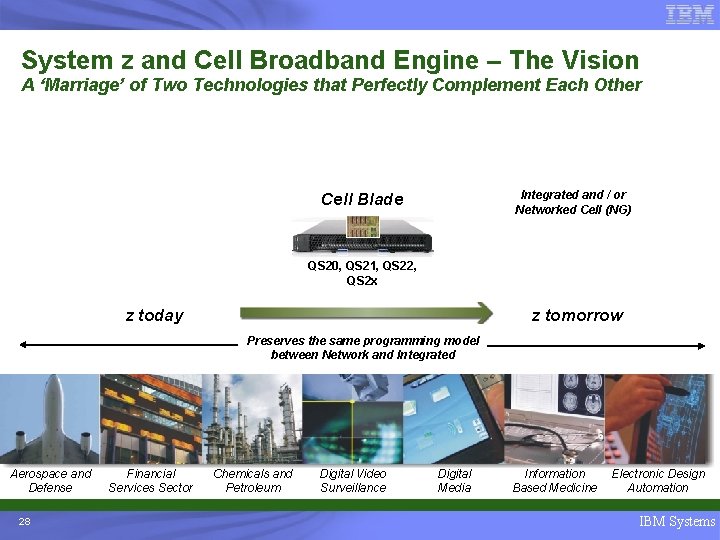 IBM

System z and Cell Broadband Engine – The Vision
A 'Marriage' of Two Technologies that Perfectly Complement Each Other

Cell Blade

Integrated and / or Networked Cell (NG)

QS20, QS21, QS22, QS2x

z today

z tomorrow

Preserves the same programming model between Network and Integrated

Aerospace and Defense

Financial Services Sector

Chemicals and Petroleum

Digital Video Surveillance

Digital Media

Information Based Medicine

Electronic Design Automation

28

IBM Systems